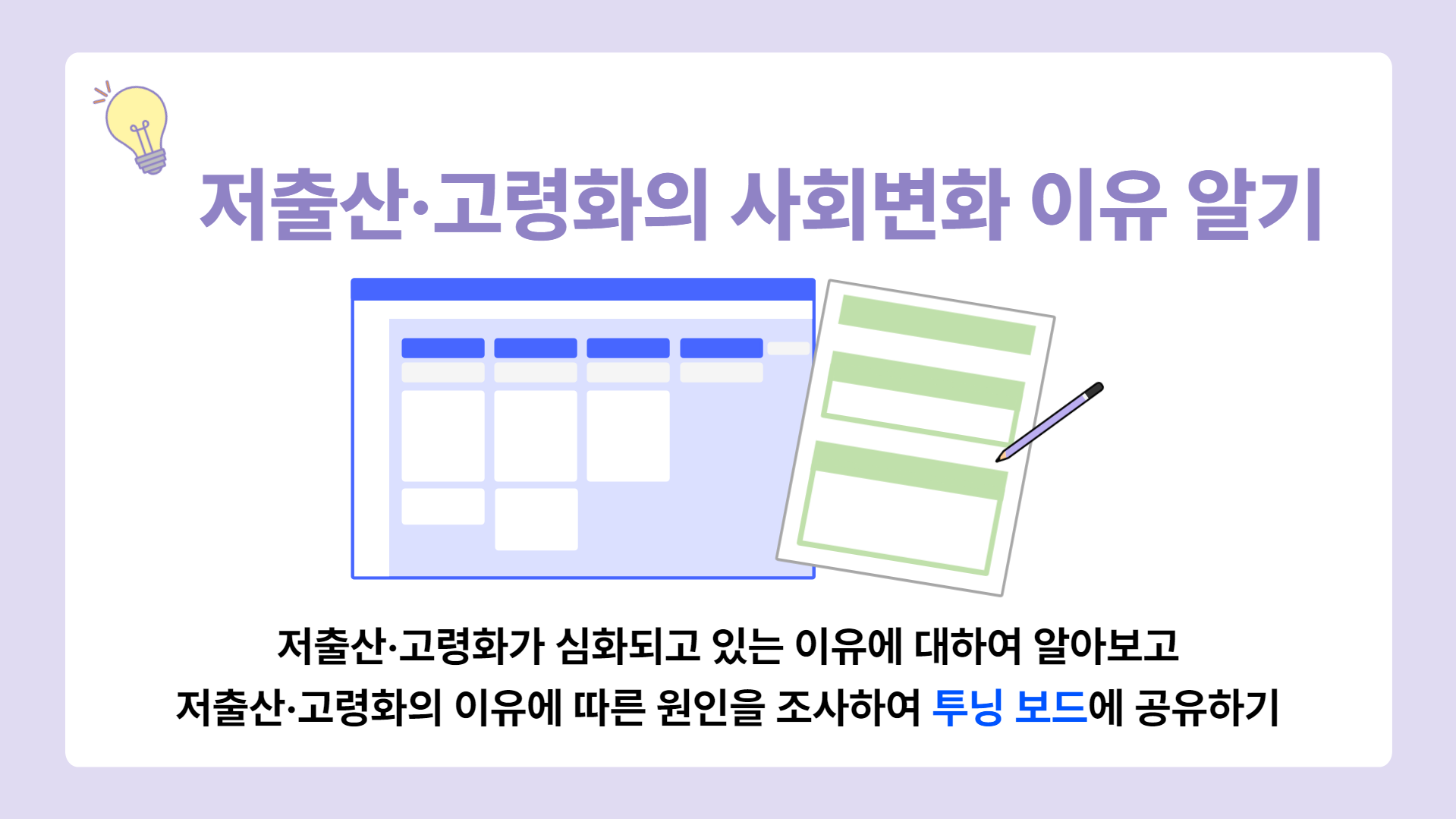 저출산·고령화의 사회변화 이유 알기

저출산·고령화가 심화되고 있는 이유에 대하여 알아보고
저출산·고령화의 이유에 따른 원인을 조사하여 투닝 보드에 공유하기